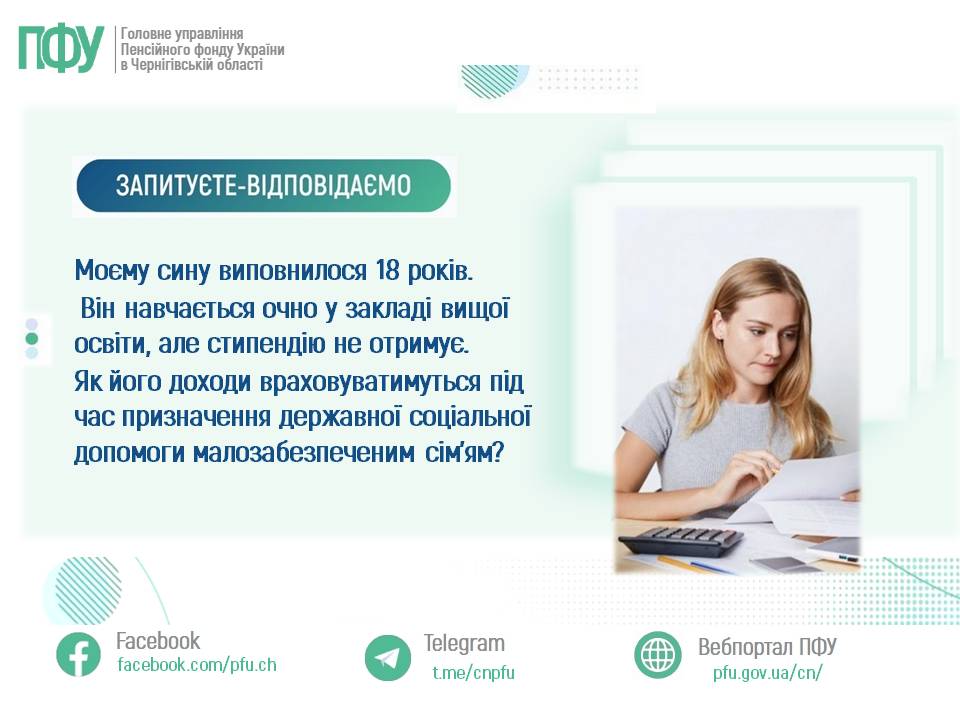 ПФУ Головне управління Пенсійного фонду України в Чернігівській області

ЗАПИТУЄТЕ-ВІДПОВІДАЄМО

Моєму сину виповнилося 18 років. Він навчається очно у закладі вищої освіти, але стипендію не отримує. Як його доходи враховуватимуться під час призначення державної соціальної допомоги малозабезпеченим сім'ям?

Facebook
facebook.com/pfu.ch

Telegram
t.me/cnpfu

Вебпортал ПФУ
pfu.gov.ua/cn/